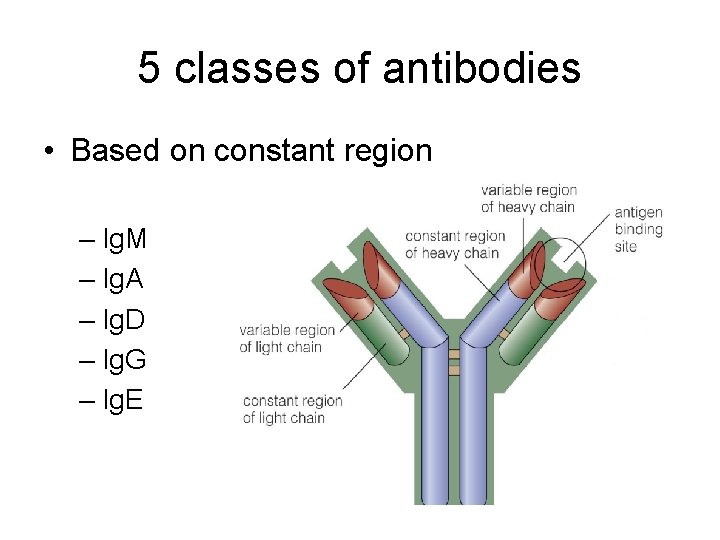 5 classes of antibodies

• Based on constant region

– IgM
– IgA
– IgD
– IgG
– IgE

variable region of heavy chain

antigen binding site

constant region of heavy chain

variable region of light chain

constant region of light chain